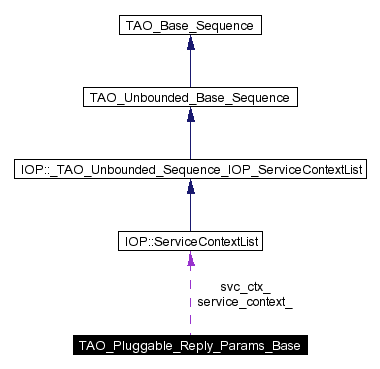 TAO_Base_Sequence

TAO_Unbounded_Base_Sequence

IOP::_TAO_Unbounded_Sequence_IOP_ServiceContextList

IOP::ServiceContextList

svc_ctx_
service_context_

TAO_Pluggable_Reply_Params_Base